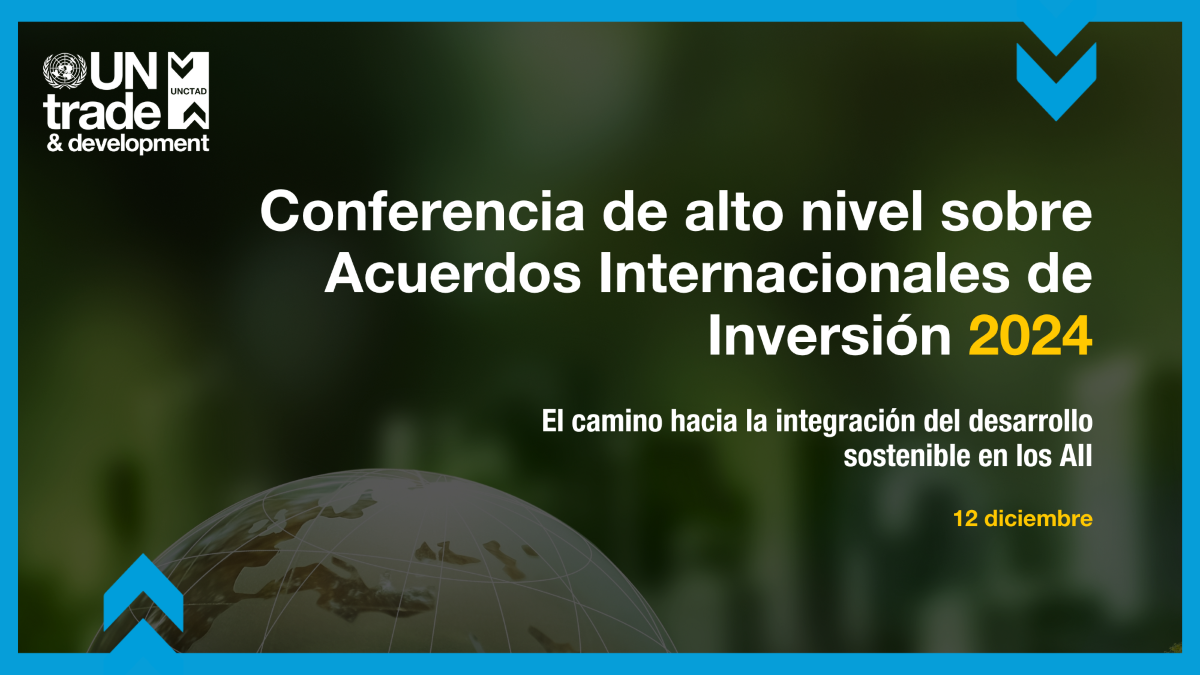 UN trade & development

UNCTAD

Conferencia de alto nivel sobre Acuerdos Internacionales de Inversión 2024

El camino hacia la integración del desarrollo sostenible en los AII

12 diciembre